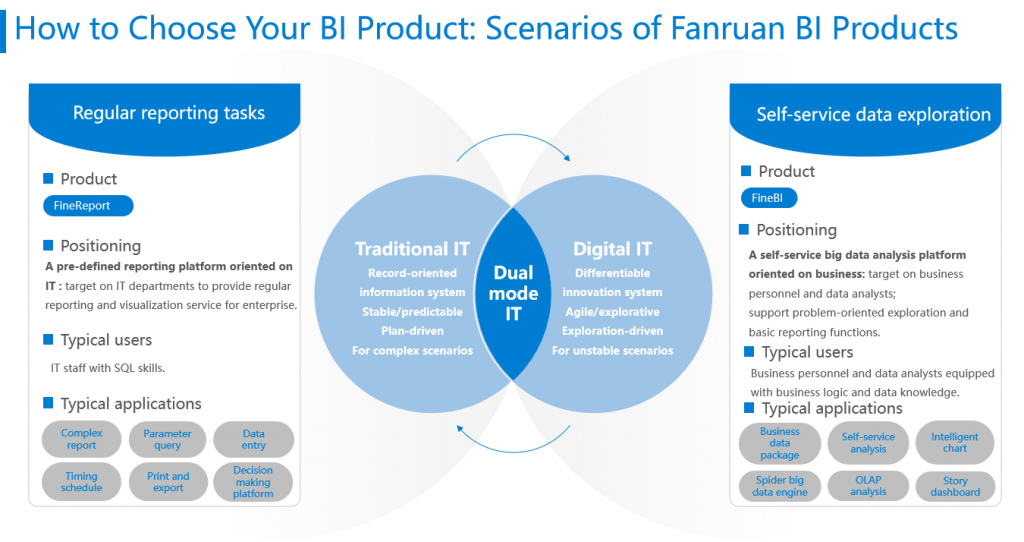 How to Choose Your BI Product: Scenarios of Fanruan BI Products

Regular reporting tasks

Product

FineReport

Positioning

A pre-defined reporting platform oriented on IT : target on IT departments to provide regular reporting and visualization service for enterprise.

Typical users

IT staff with SQL skills.

Typical applications

Complex report

Parameter query

Data entry

Timing schedule

Print and export

Decision making platform

Traditional IT

Record-oriented information system

Stable/predictable

Plan-driven

For complex scenarios

Dual mode IT

Digital IT

Differentiable innovation system

Agile/explorative

Exploration-driven

For unstable scenarios

Self-service data exploration

Product

FineBI

Positioning

A self-service big data analysis platform oriented on business: target on business personnel and data analysts; support problem-oriented exploration and basic reporting functions.

Typical users

Business personnel and data analysts equipped with business logic and data knowledge.

Typical applications

Business data package

Self-service analysis

Intelligent chart

Spider big data engine

OLAP analysis

Story dashboard